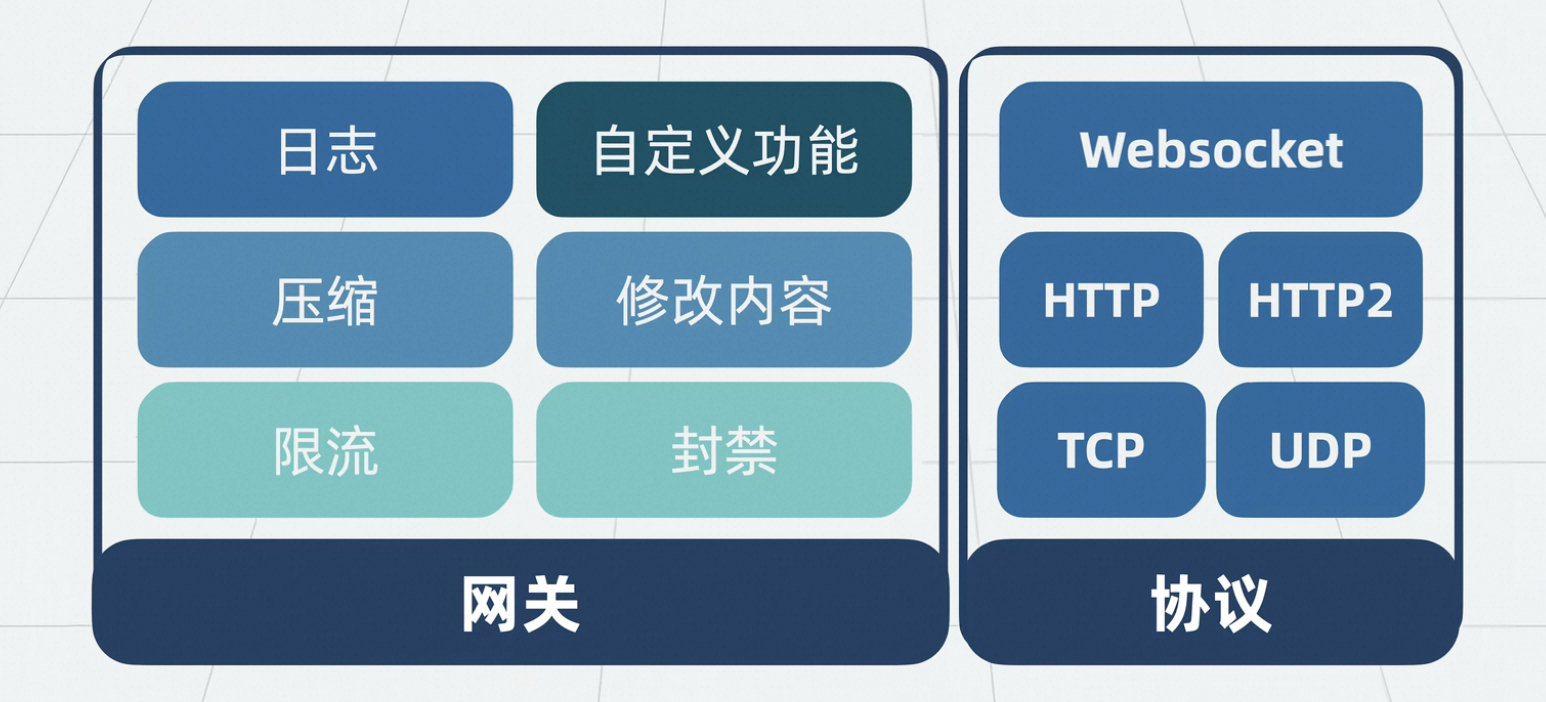 日志
自定义功能
压缩
修改内容
限流
封禁
网关

Websocket
HTTP
HTTP2
TCP
UDP
协议